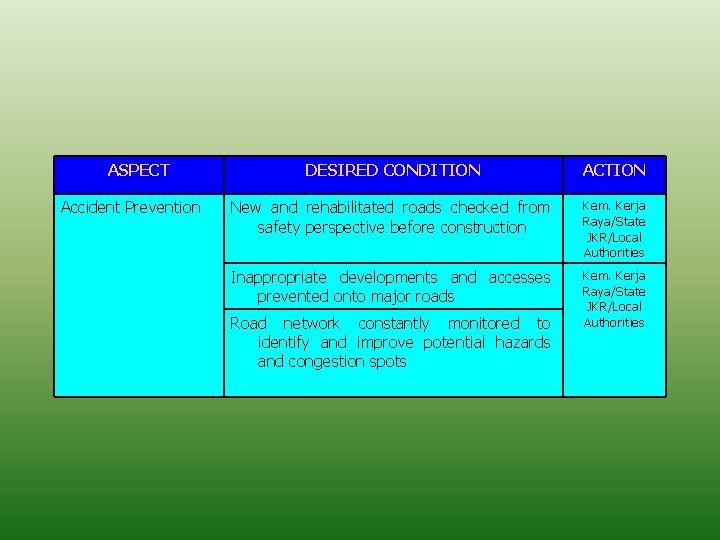 | ASPECT | DESIRED CONDITION | ACTION |
|---|---|---|
| Accident Prevention | New and rehabilitated roads checked from safety perspective before construction | Kem. Kerja Raya/State JKR/Local Authorities |
| | Inappropriate developments and accesses prevented onto major roads | Kem. Kerja Raya/State JKR/Local Authorities |
| | Road network constantly monitored to identify and improve potential hazards and congestion spots | |